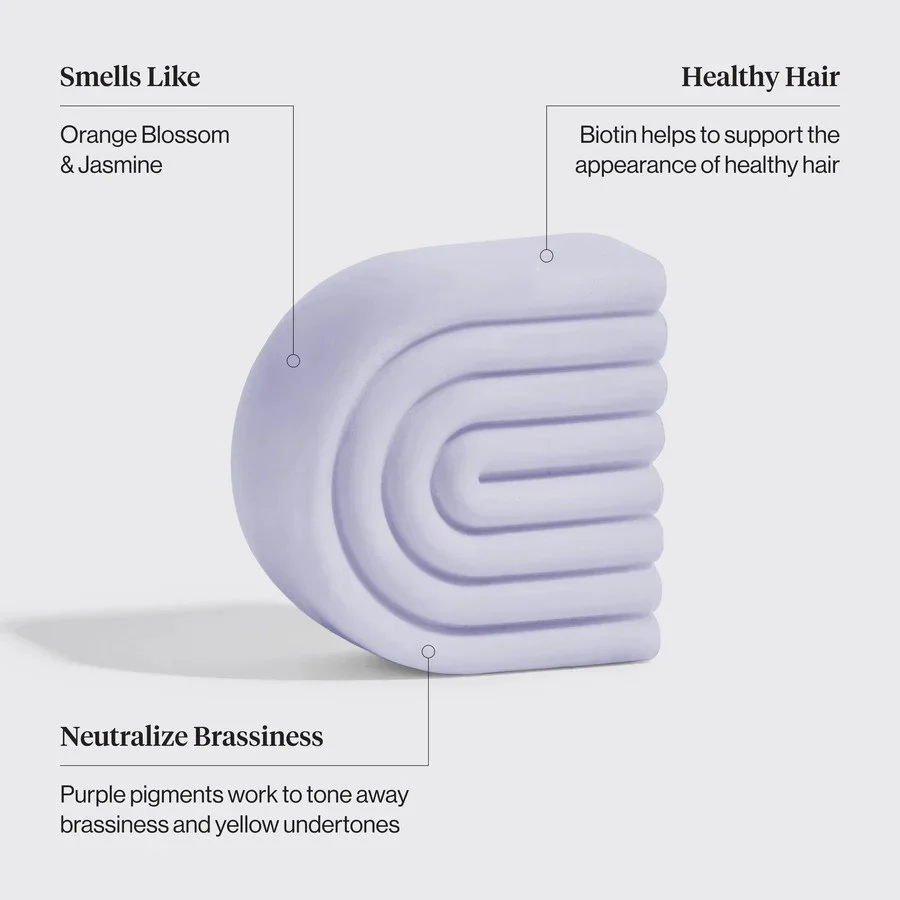 Smells Like

Orange Blossom
& Jasmine

Healthy Hair

Biotin helps to support the appearance of healthy hair

Neutralize Brassiness

Purple pigments work to tone away brassiness and yellow undertones